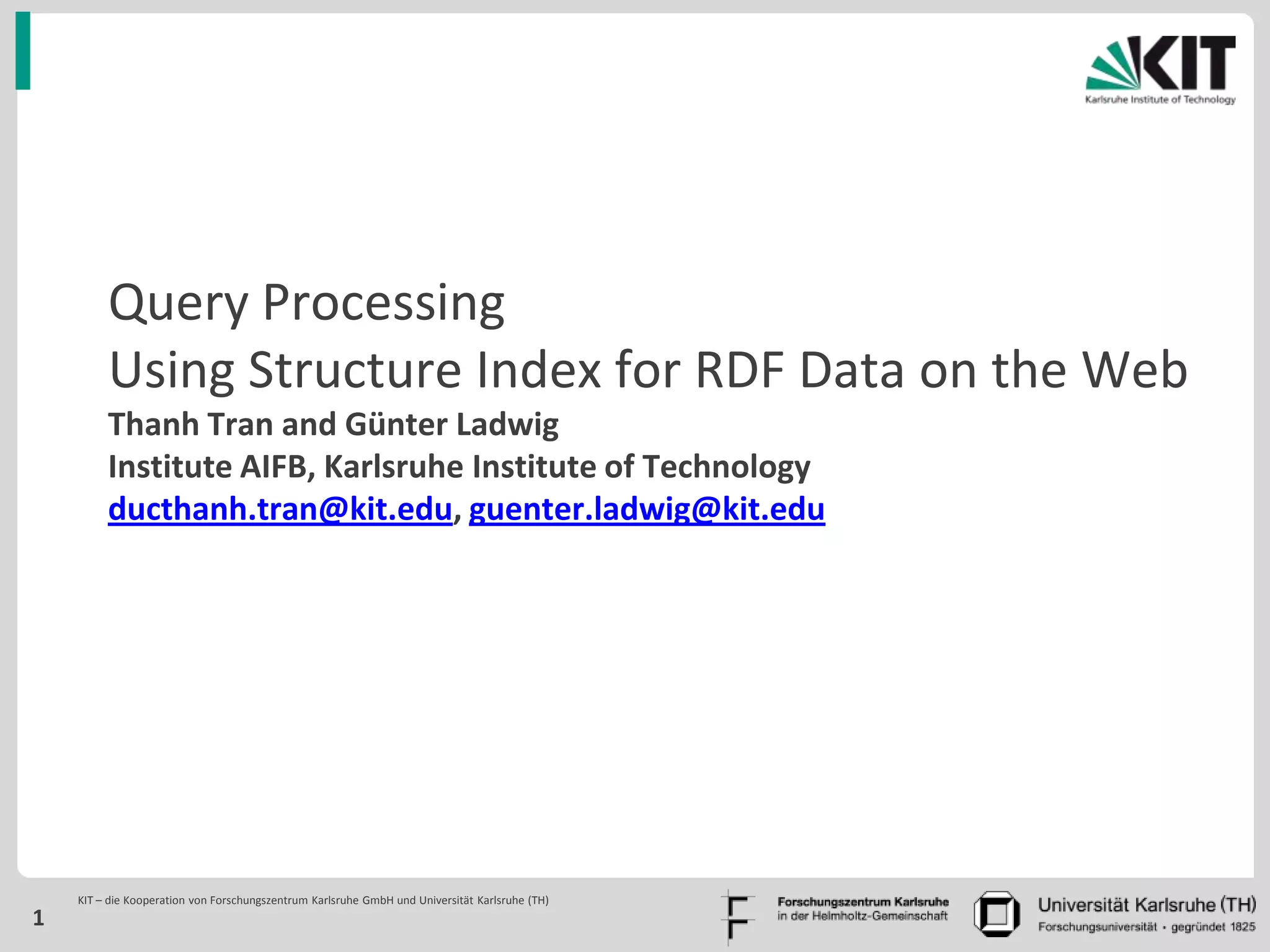 KIT
Karlsruhe Institute of Technology

Query Processing
Using Structure Index for RDF Data on the Web
Thanh Tran and Günter Ladwig
Institute AIFB, Karlsruhe Institute of Technology
ducthanh.tran@kit.edu, guenter.ladwig@kit.edu

1
KIT – die Kooperation von Forschungszentrum Karlsruhe GmbH und Universität Karlsruhe (TH)

Forschungszentrum Karlsruhe
in der Helmholtz-Gemeinschaft

Universität Karlsruhe (TH)
Forschungsuniversität · gegründet 1825